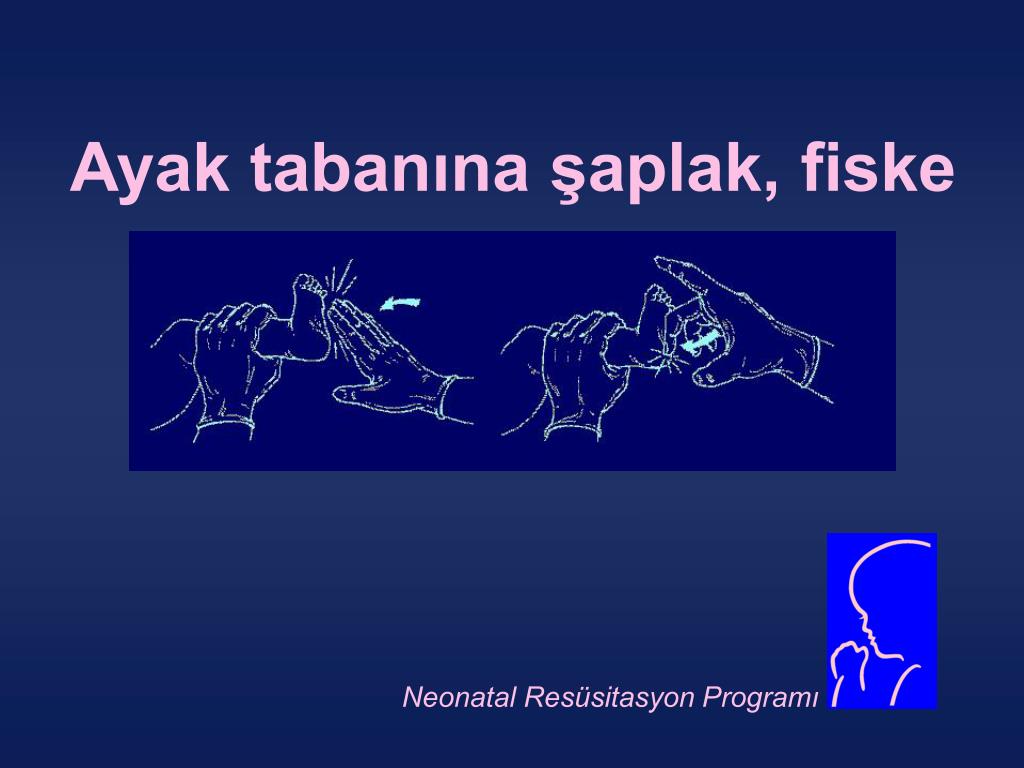 Ayak tabanına şaplak, fiske

Neonatal Resüsitasyon Programı